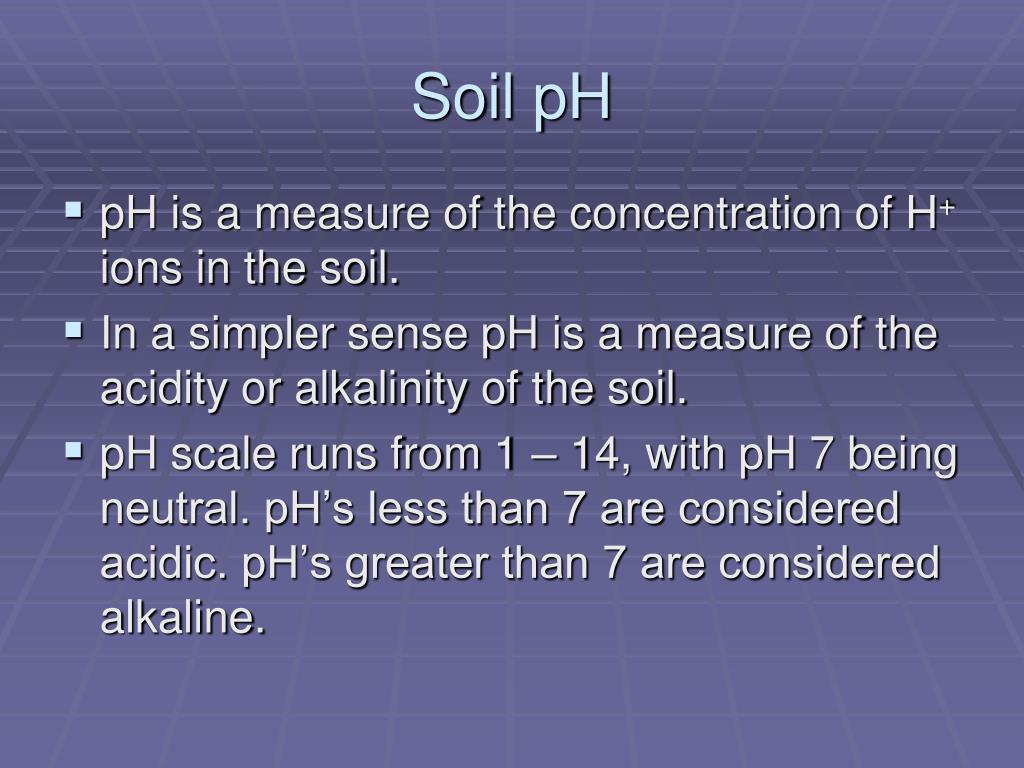 Soil pH

▪ pH is a measure of the concentration of $H^+$ ions in the soil.
▪ In a simpler sense pH is a measure of the acidity or alkalinity of the soil.
▪ pH scale runs from 1 – 14, with pH 7 being neutral. pH’s less than 7 are considered acidic. pH’s greater than 7 are considered alkaline.